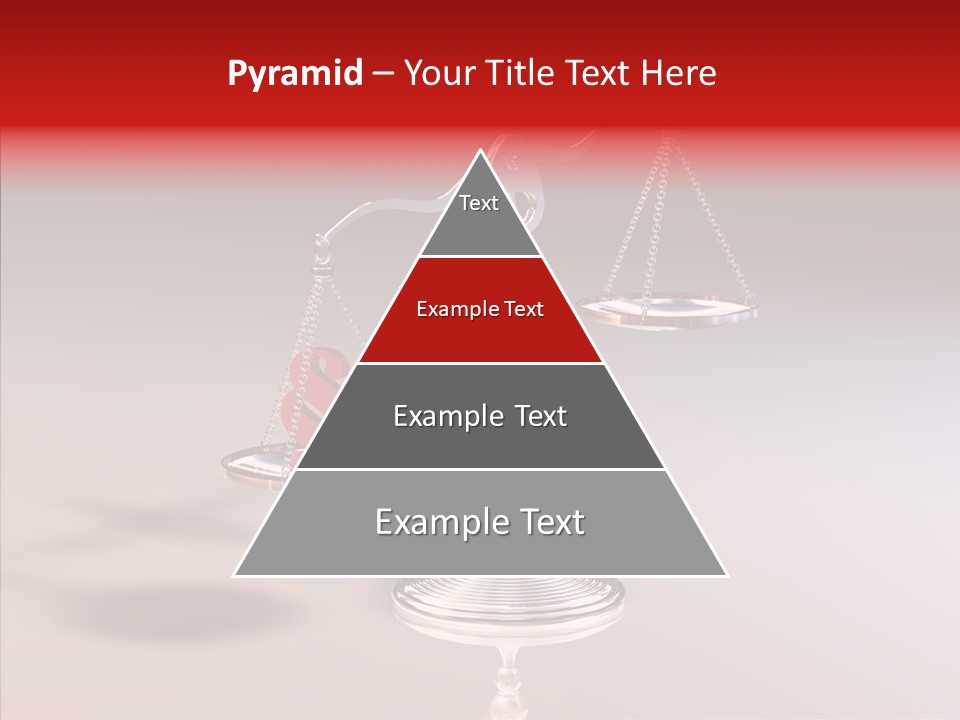 Pyramid – Your Title Text Here

Text

Example Text

Example Text

Example Text